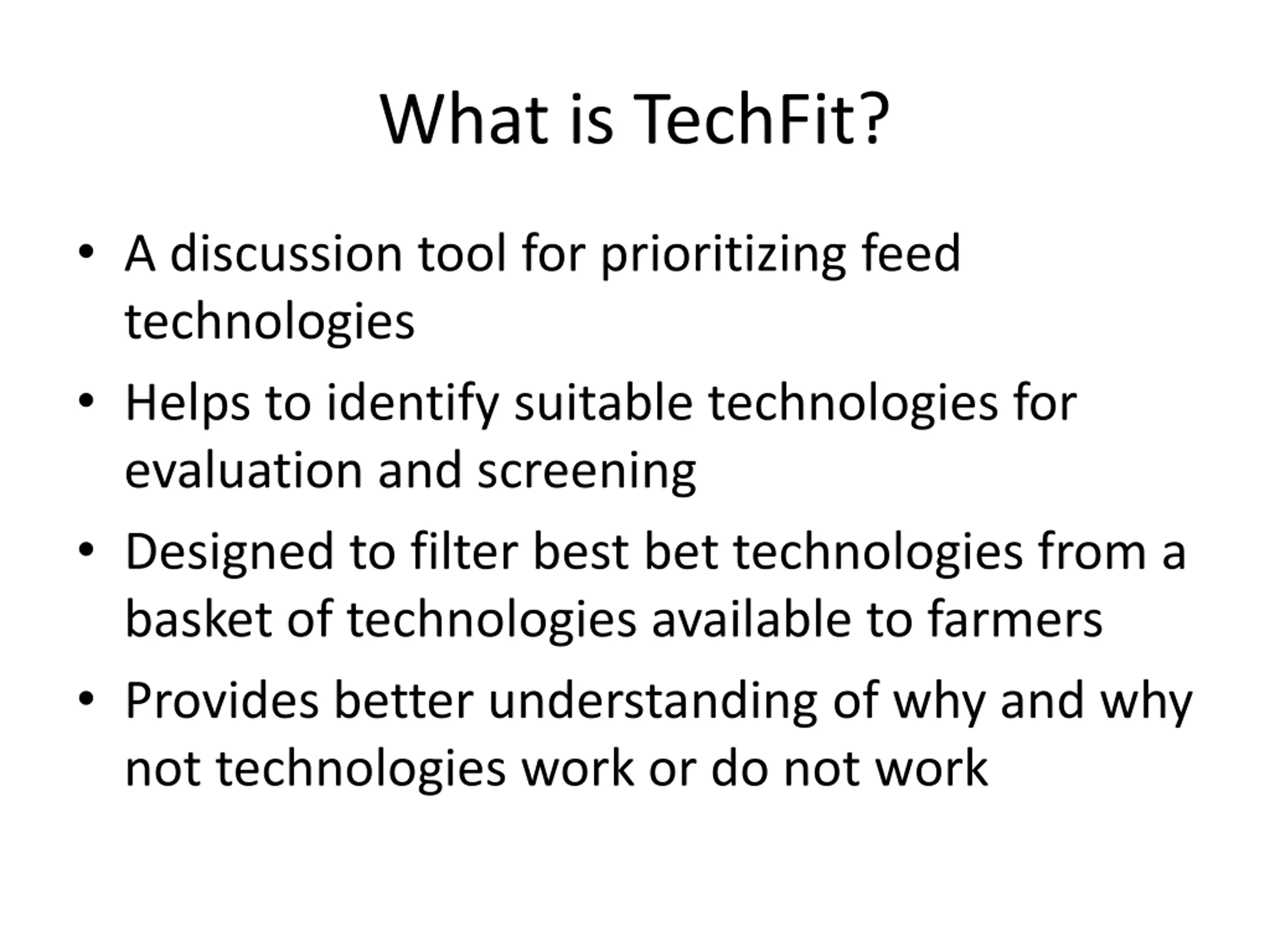 What is TechFit?

• A discussion tool for prioritizing feed technologies
• Helps to identify suitable technologies for evaluation and screening
• Designed to filter best bet technologies from a basket of technologies available to farmers
• Provides better understanding of why and why not technologies work or do not work